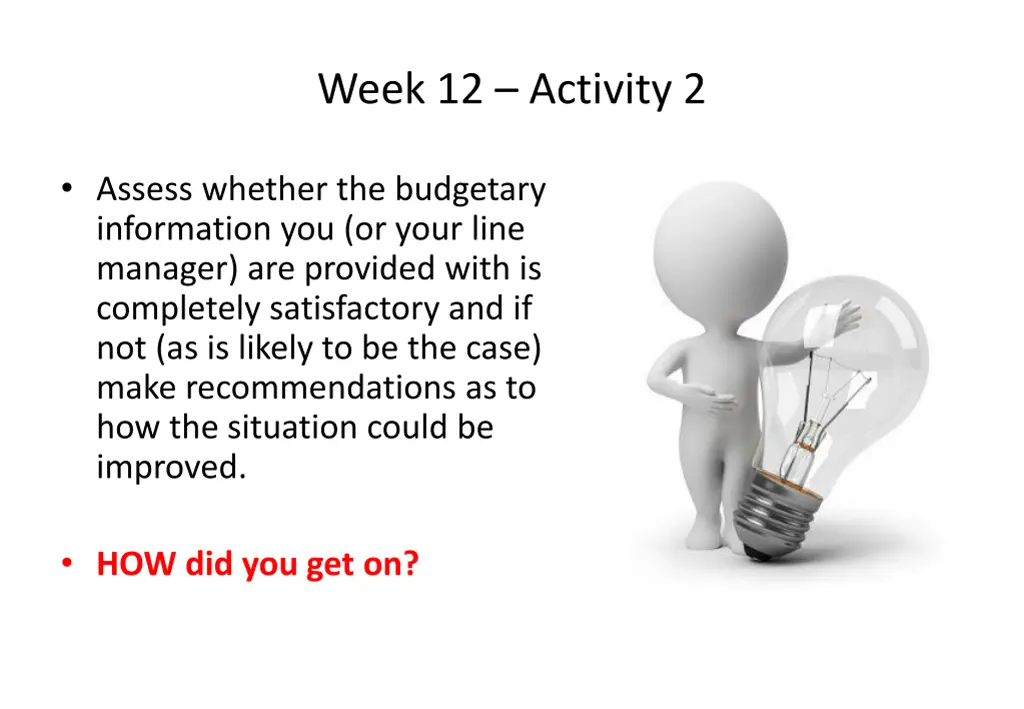 Week 12 – Activity 2

• Assess whether the budgetary information you (or your line manager) are provided with is completely satisfactory and if not (as is likely to be the case) make recommendations as to how the situation could be improved.

• HOW did you get on?